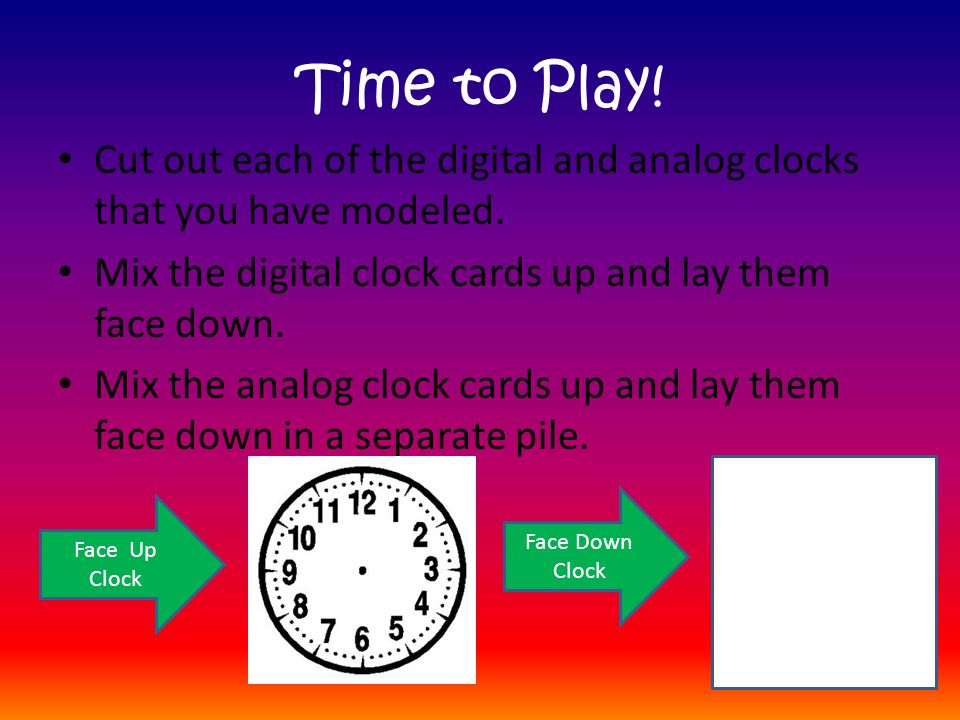 Time to Play!

• Cut out each of the digital and analog clocks that you have modeled.

• Mix the digital clock cards up and lay them face down.

• Mix the analog clock cards up and lay them face down in a separate pile.

Face Up Clock

12 1 2 3 4 5 6 7 8 9 10 11

Face Down Clock